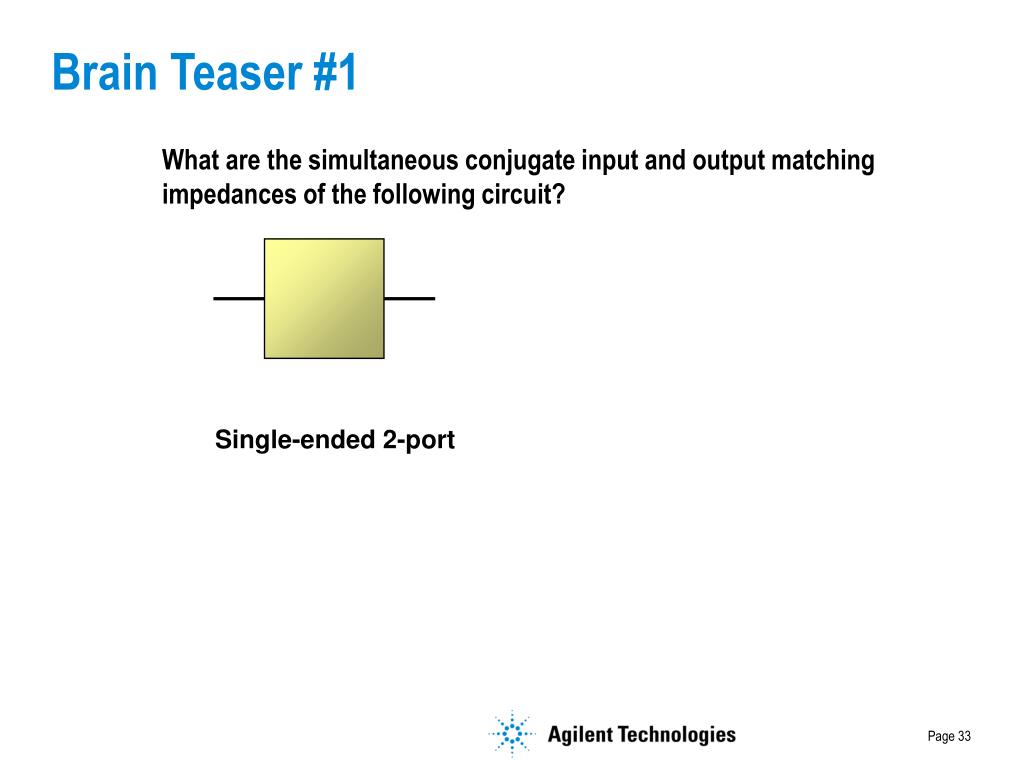 Brain Teaser #1

What are the simultaneous conjugate input and output matching impedances of the following circuit?

Single-ended 2-port

Agilent Technologies

Page 33